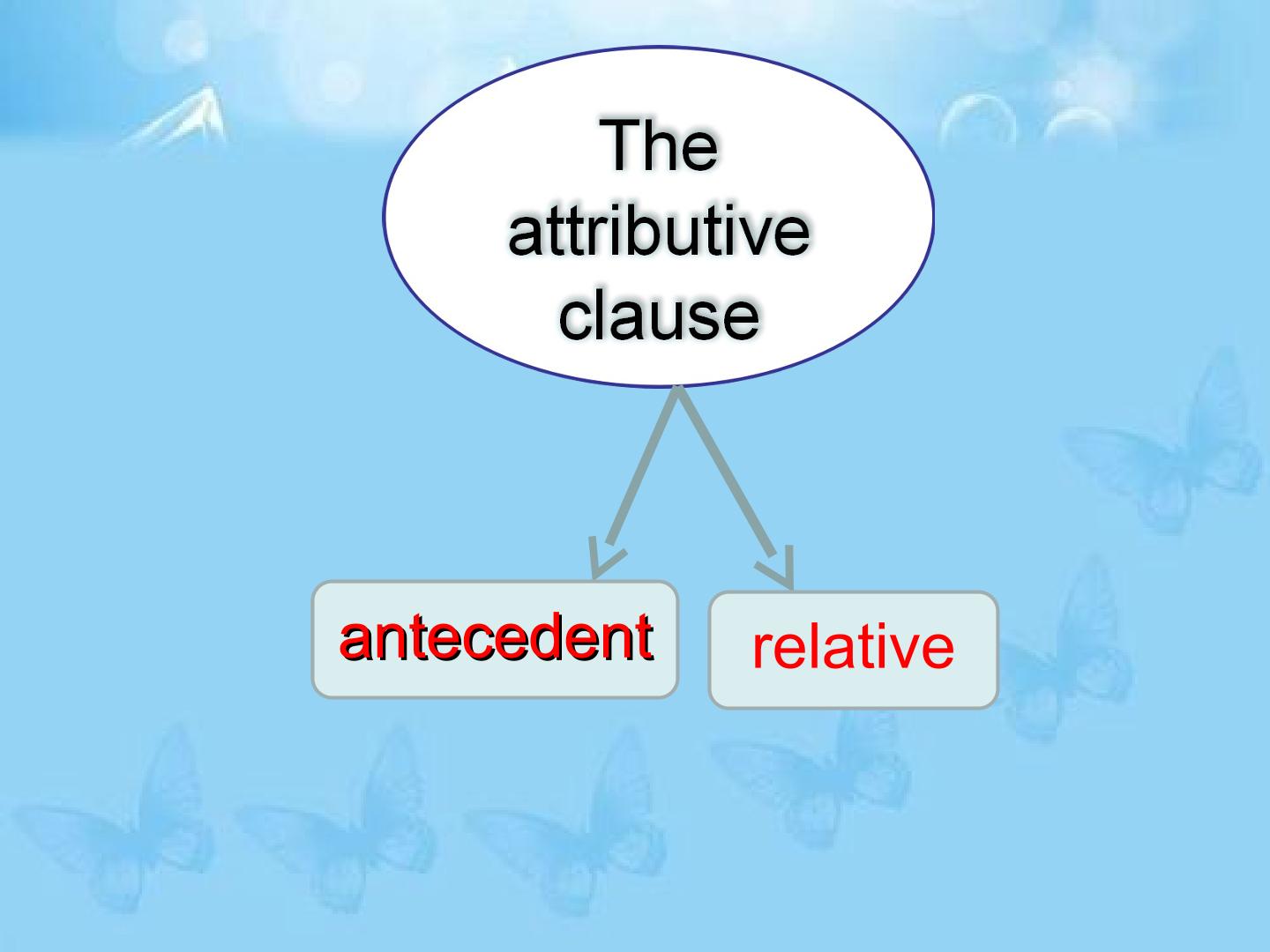 The attributive clause

antecedent

relative